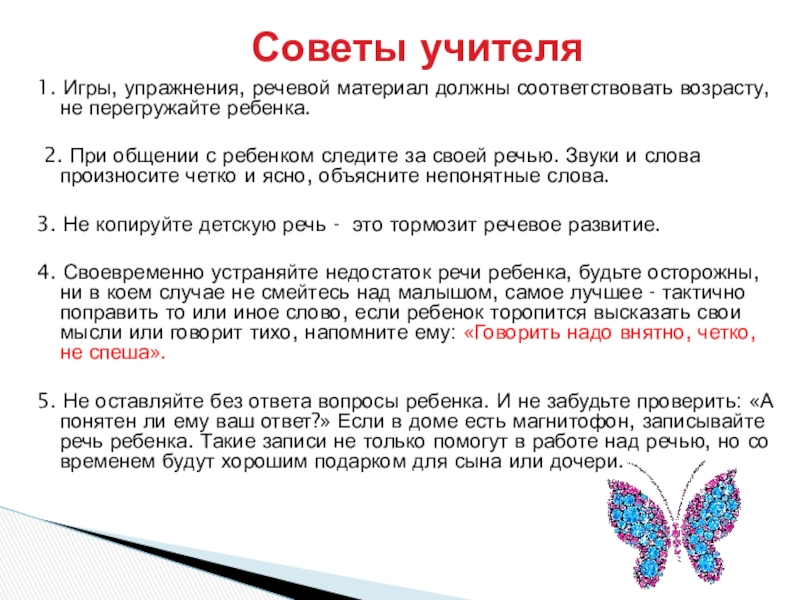 Советы учителя

1. Игры, упражнения, речевой материал должны соответствовать возрасту, не перегружайте ребенка.

2. При общении с ребенком следите за своей речью. Звуки и слова произносите четко и ясно, объясните непонятные слова.

3. Не копируйте детскую речь - это тормозит речевое развитие.

4. Своевременно устраняйте недостаток речи ребенка, будьте осторожны, ни в коем случае не смейтесь над малышом, самое лучшее - тактично поправить то или иное слово, если ребенок торопится высказать свои мысли или говорит тихо, напомните ему: «Говорить надо внятно, четко, не спеша».

5. Не оставляйте без ответа вопросы ребенка. И не забудьте проверить: «А понятен ли ему ваш ответ?» Если в доме есть магнитофон, записывайте речь ребенка. Такие записи не только помогут в работе над речью, но со временем будут хорошим подарком для сына или дочери.